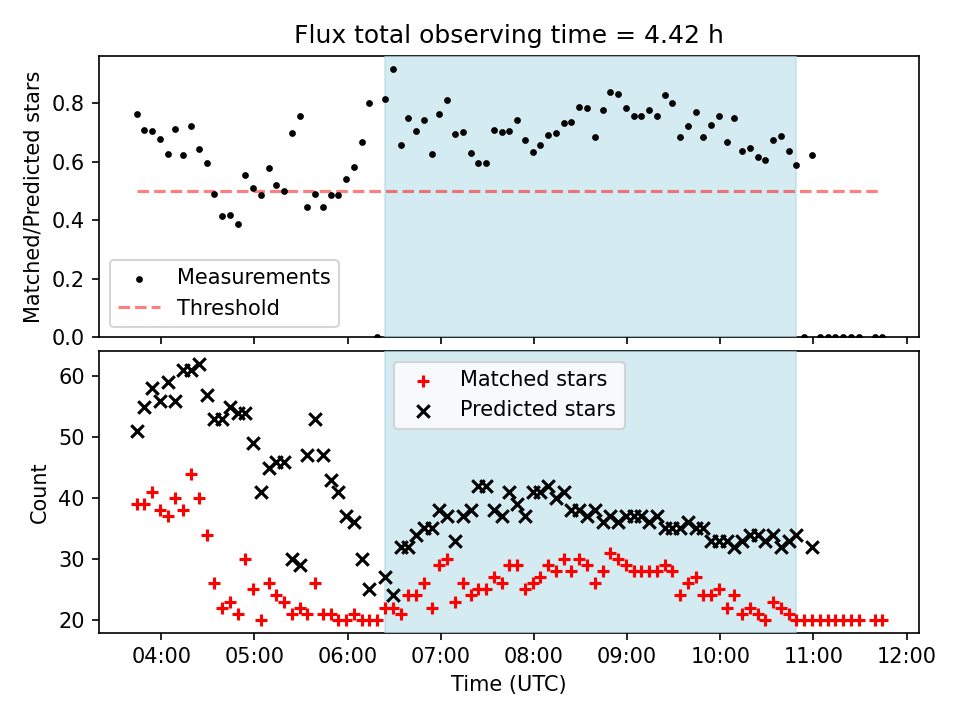 Flux total observing time = 4.42 h

Matched/Predicted stars

0.8
0.6
0.4
0.2
0.0

Measurements
Threshold

Count

60
50
40
30
20

Matched stars
Predicted stars

04:00
05:00
06:00
07:00
08:00
09:00
10:00
11:00
12:00

Time (UTC)